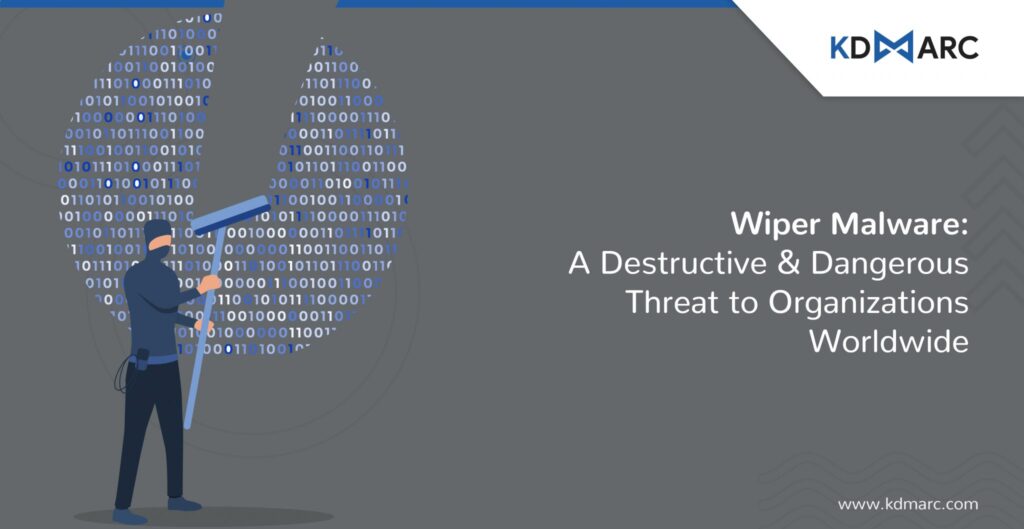 KDMARC

Wiper Malware:
A Destructive & Dangerous Threat to Organizations Worldwide

www.kdmarc.com